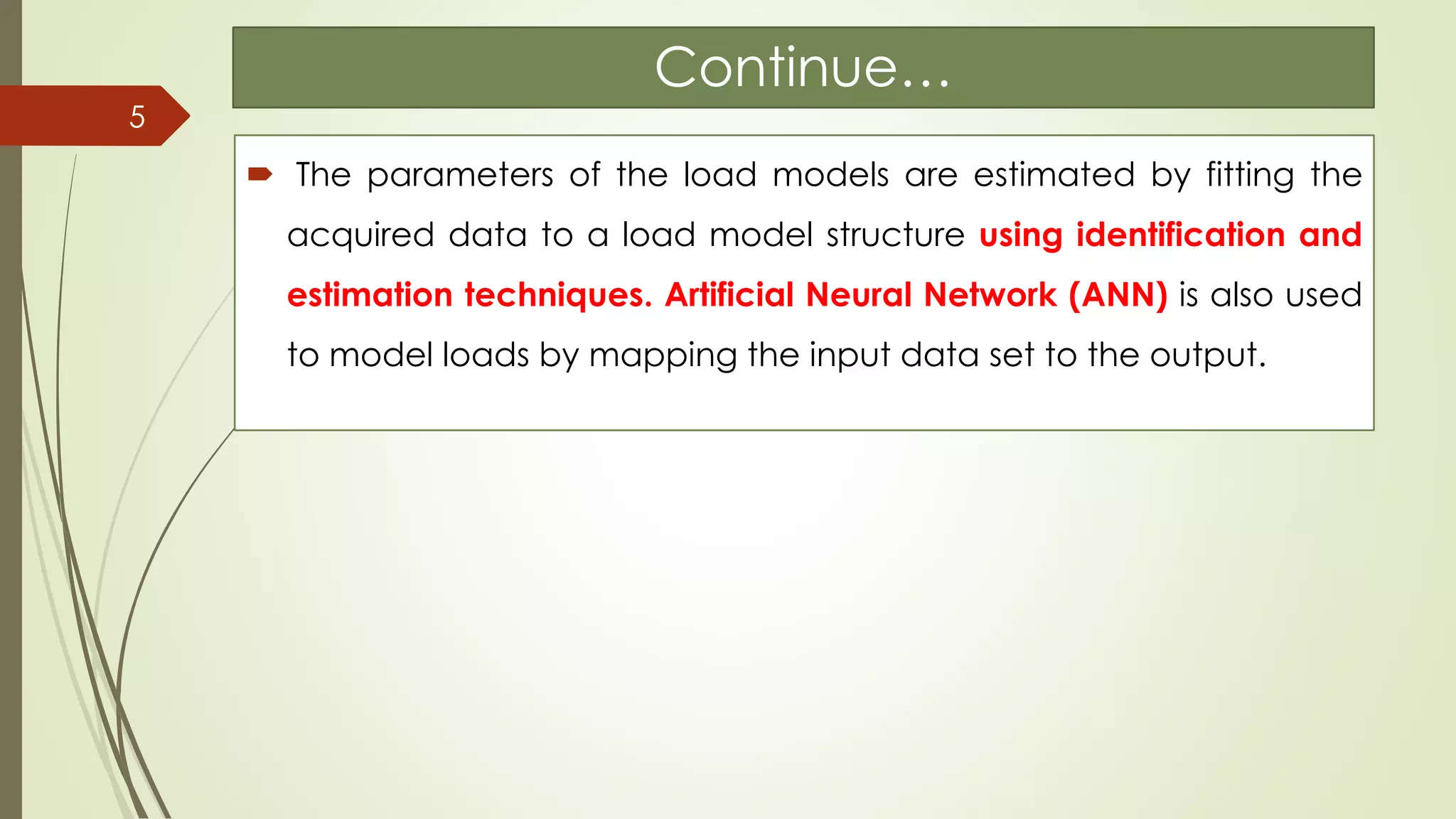 Continue…

5

The parameters of the load models are estimated by fitting the acquired data to a load model structure using identification and estimation techniques. Artificial Neural Network (ANN) is also used to model loads by mapping the input data set to the output.